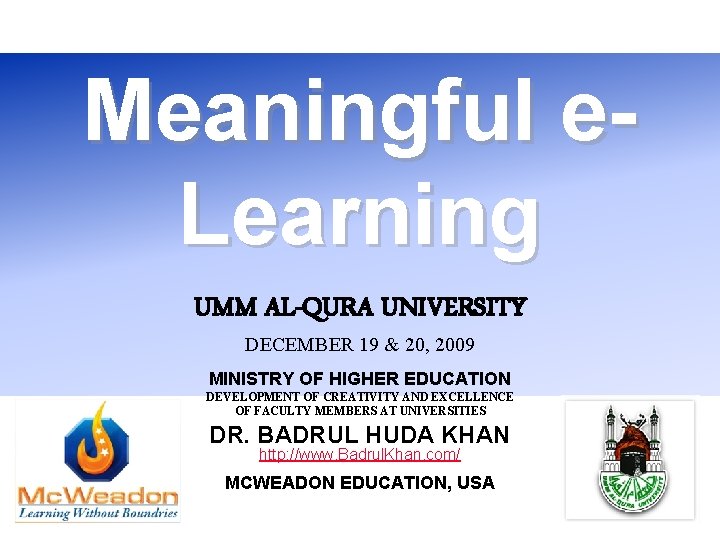 Meaningful e-Learning

UMM AL-QURA UNIVERSITY

DECEMBER 19 & 20, 2009

MINISTRY OF HIGHER EDUCATION
DEVELOPMENT OF CREATIVITY AND EXCELLENCE OF FACULTY MEMBERS AT UNIVERSITIES

DR. BADRUL HUDA KHAN
http://www.BadrulKhan.com/

MCWEADON EDUCATION, USA

McWeadon
Learning Without Boundries

UMM AL-QURA UNIVERSITY